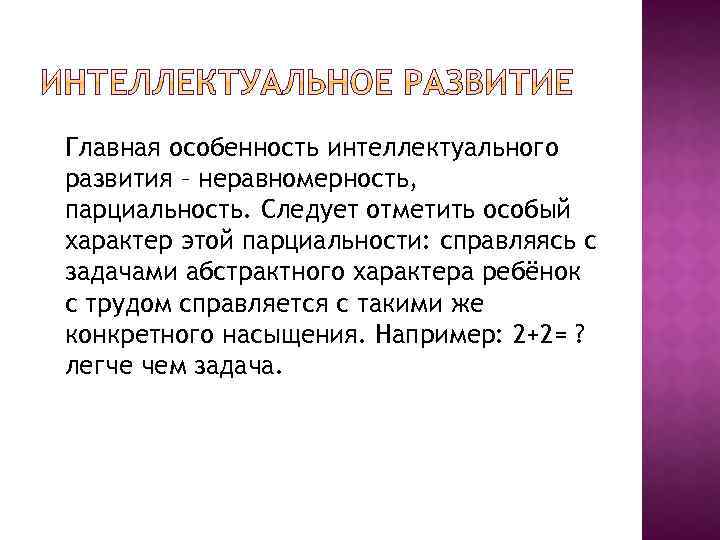 ИНТЕЛЛЕКТУАЛЬНОЕ РАЗВИТИЕ

Главная особенность интеллектуального развития – неравномерность, парциальность. Следует отметить особый характер этой парциальности: справляясь с задачами абстрактного характера ребёнок с трудом справляется с такими же конкретного насыщения. Например: $2+2= ?$ легче чем задача.